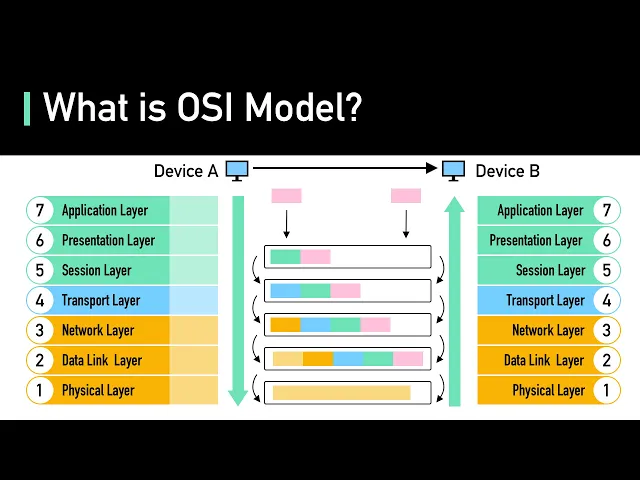 What is OSI Model?

Device A

Device B

7 Application Layer
6 Presentation Layer
5 Session Layer
4 Transport Layer
3 Network Layer
2 Data Link Layer
1 Physical Layer

Application Layer 7
Presentation Layer 6
Session Layer 5
Transport Layer 4
Network Layer 3
Data Link Layer 2
Physical Layer 1